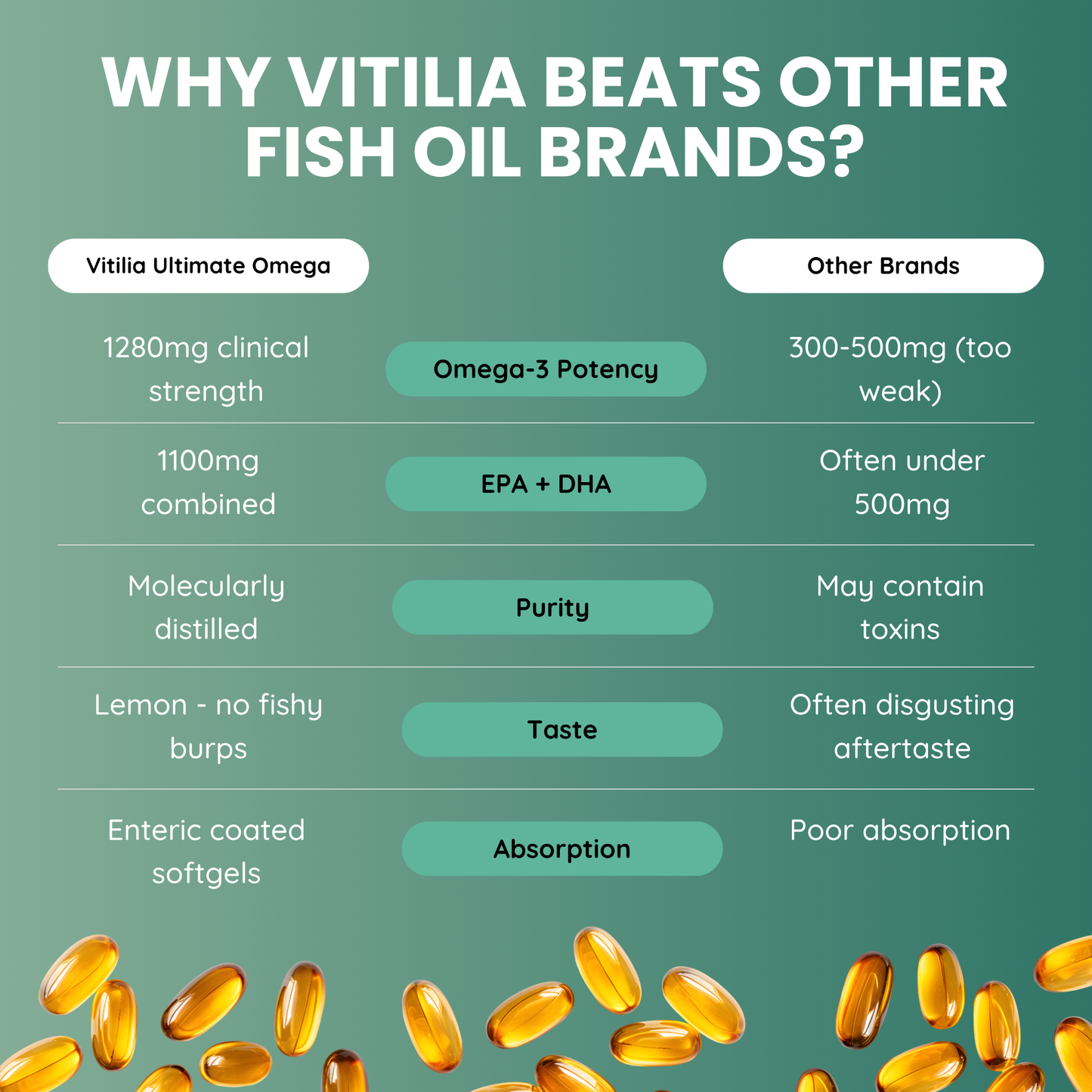 WHY VITILIA BEATS OTHER FISH OIL BRANDS?

| Vitilia Ultimate Omega | | Other Brands |
|---|---|---|
| 1280mg clinical strength | Omega-3 Potency | 300-500mg (too weak) |
| 1100mg combined | EPA + DHA | Often under 500mg |
| Molecularly distilled | Purity | May contain toxins |
| Lemon - no fishy burps | Taste | Often disgusting aftertaste |
| Enteric coated softgels | Absorption | Poor absorption |